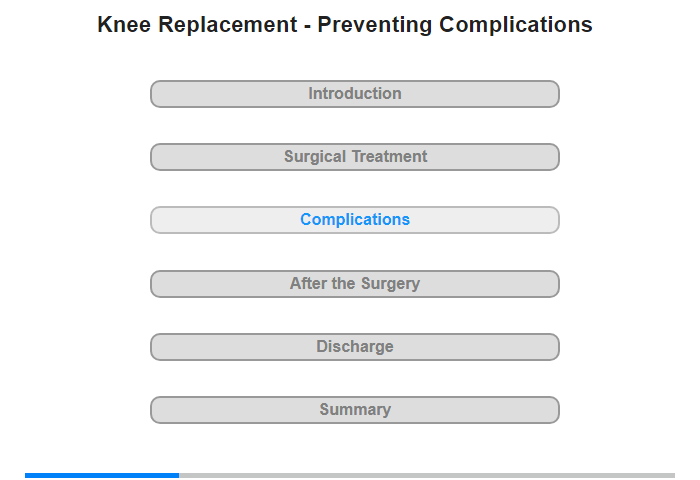 Knee Replacement - Preventing Complications

Introduction

Surgical Treatment

Complications

After the Surgery

Discharge

Summary